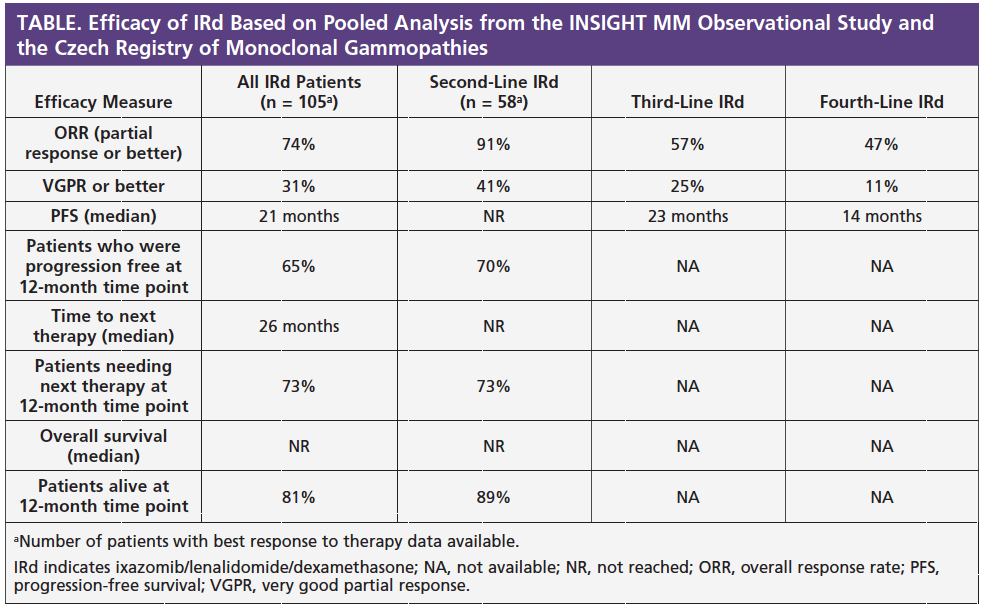 TABLE. Efficacy of IRd Based on Pooled Analysis from the INSIGHT MM Observational Study and the Czech Registry of Monoclonal Gammopathies

| Efficacy Measure | All IRd Patients (n = 105$^a$) | Second-Line IRd (n = 58$^a$) | Third-Line IRd | Fourth-Line IRd |
|---|---|---|---|---|
| ORR (partial response or better) | 74% | 91% | 57% | 47% |
| VGPR or better | 31% | 41% | 25% | 11% |
| PFS (median) | 21 months | NR | 23 months | 14 months |
| Patients who were progression free at 12-month time point | 65% | 70% | NA | NA |
| Time to next therapy (median) | 26 months | NR | NA | NA |
| Patients needing next therapy at 12-month time point | 73% | 73% | NA | NA |
| Overall survival (median) | NR | NR | NA | NA |
| Patients alive at 12-month time point | 81% | 89% | NA | NA |

$^a$Number of patients with best response to therapy data available.

IRd indicates ixazomib/lenalidomide/dexamethasone; NA, not available; NR, not reached; ORR, overall response rate; PFS, progression-free survival; VGPR, very good partial response.